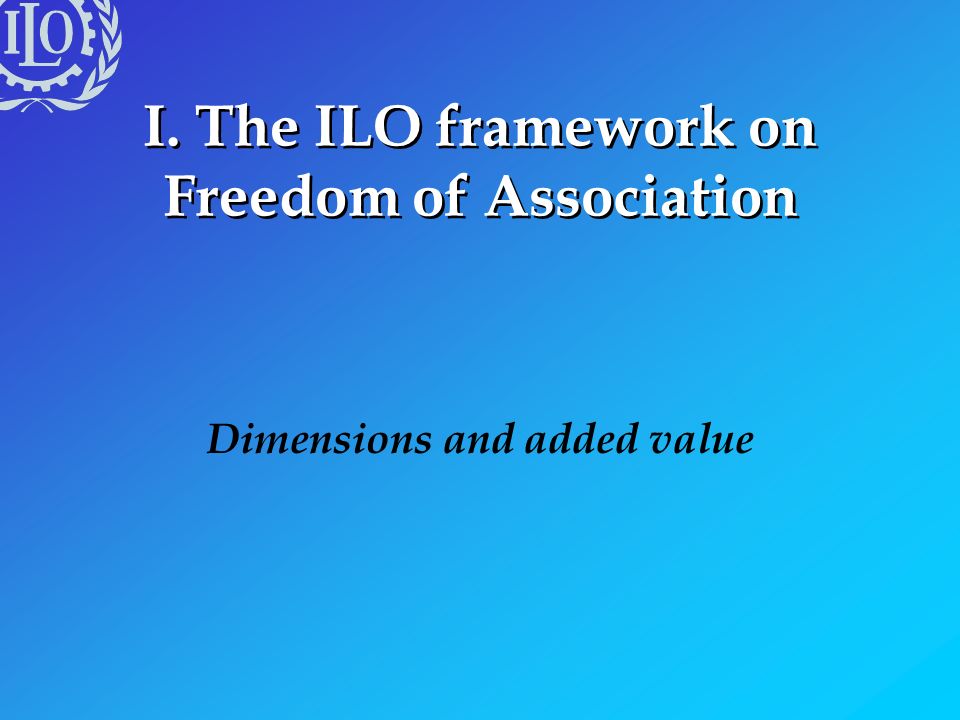 ILO

I. The ILO framework on Freedom of Association

Dimensions and added value